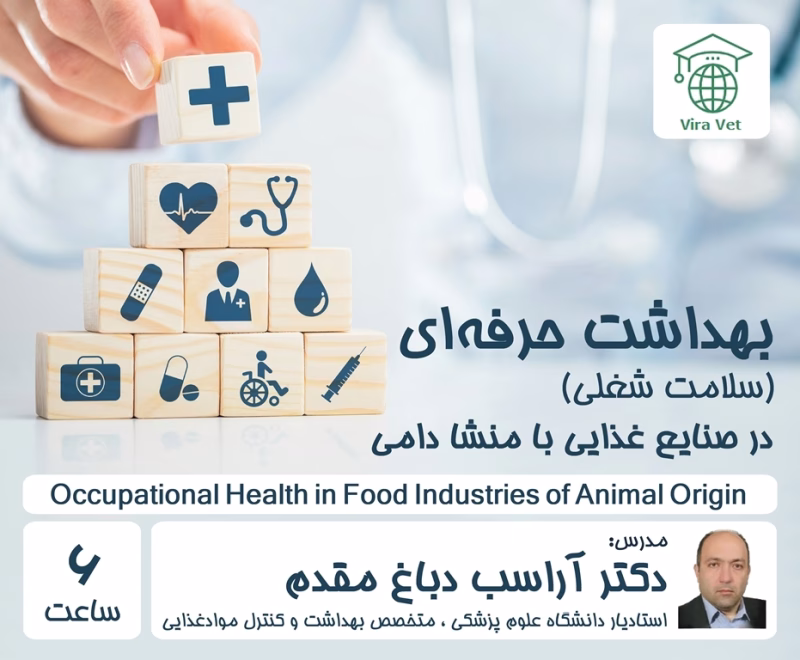 Vira Vet

بهداشت حرفه‌ای
(سلامت شغلی)
در صنایع غذایی با منشا دامی

Occupational Health in Food Industries of Animal Origin

۶
ساعت

مدرس:
دکتر آراسب دباغ مقدم
استادیار دانشگاه علوم پزشکی ، متخصص بهداشت و کنترل موادغذایی